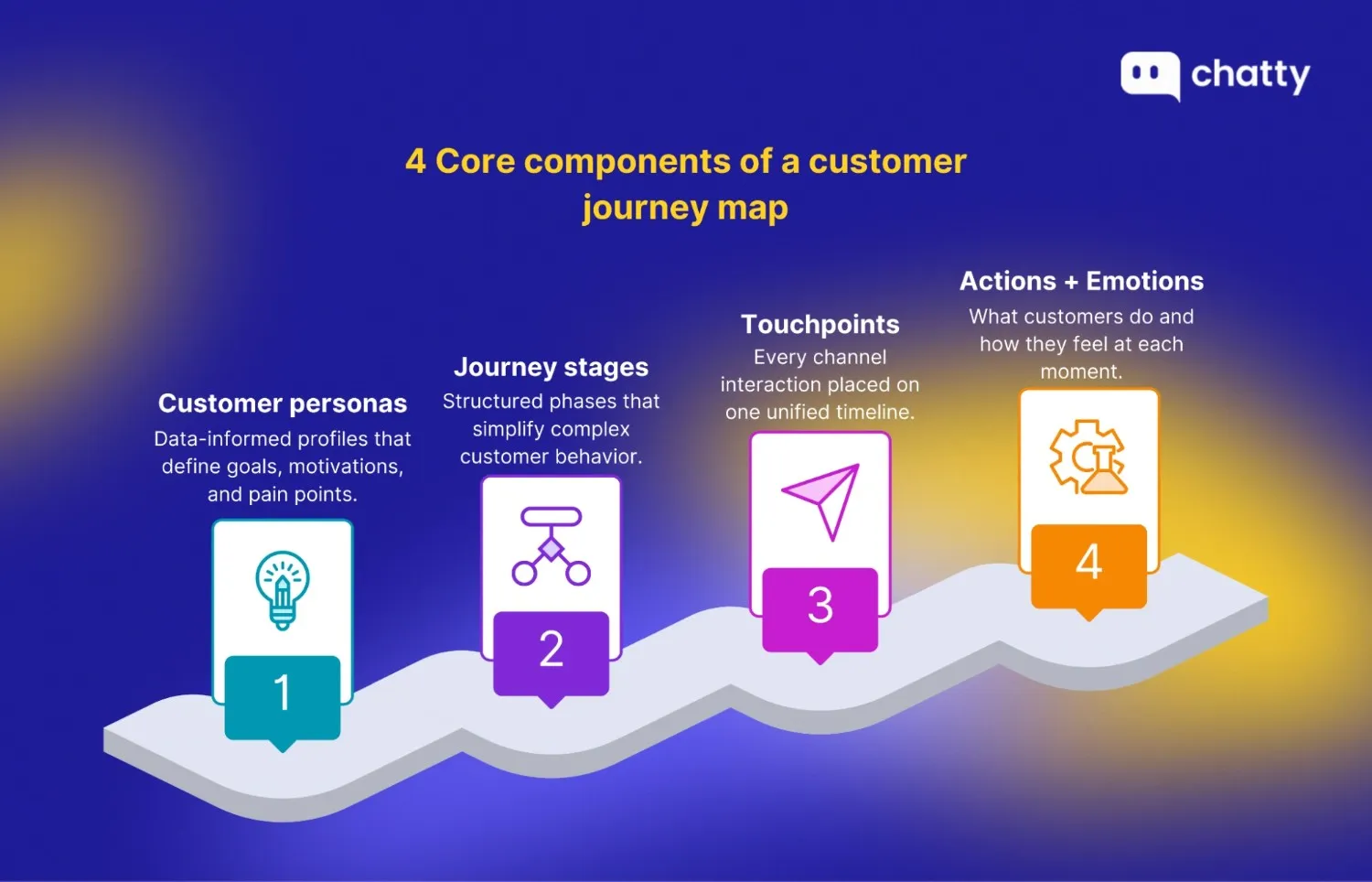 chatty

4 Core components of a customer journey map

Customer personas
Data-informed profiles that define goals, motivations, and pain points.

1

Journey stages
Structured phases that simplify complex customer behavior.

2

Touchpoints
Every channel interaction placed on one unified timeline.

3

Actions + Emotions
What customers do and how they feel at each moment.

4